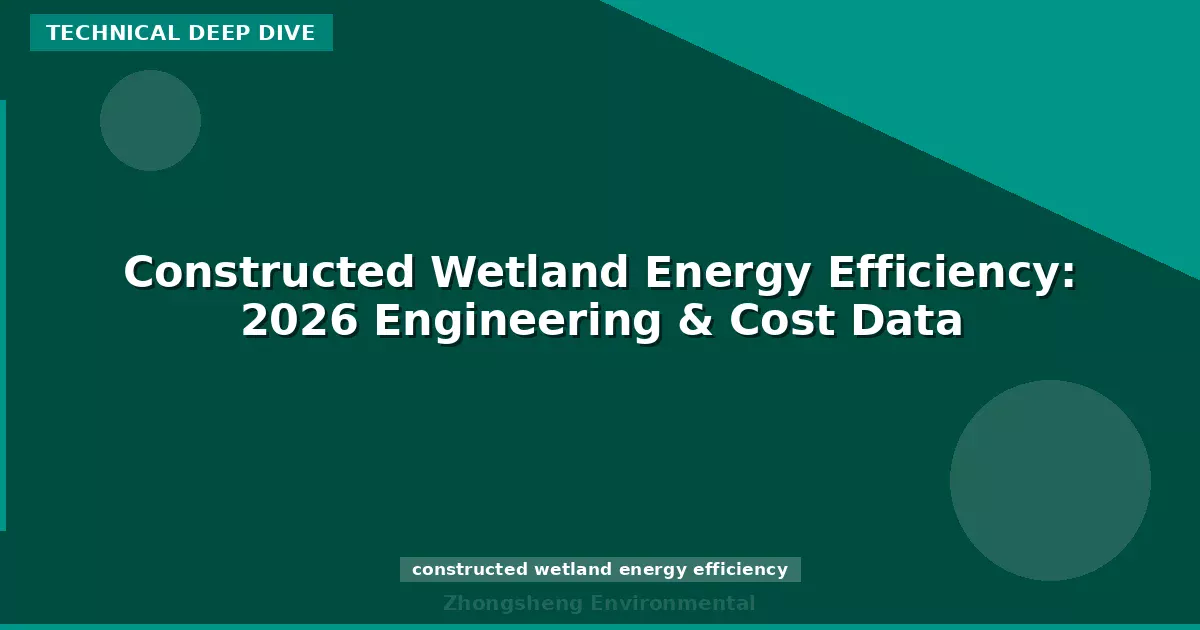 TECHNICAL DEEP DIVE

Constructed Wetland Energy Efficiency: 2026 Engineering & Cost Data

constructed wetland energy efficiency

Zhongsheng Environmental